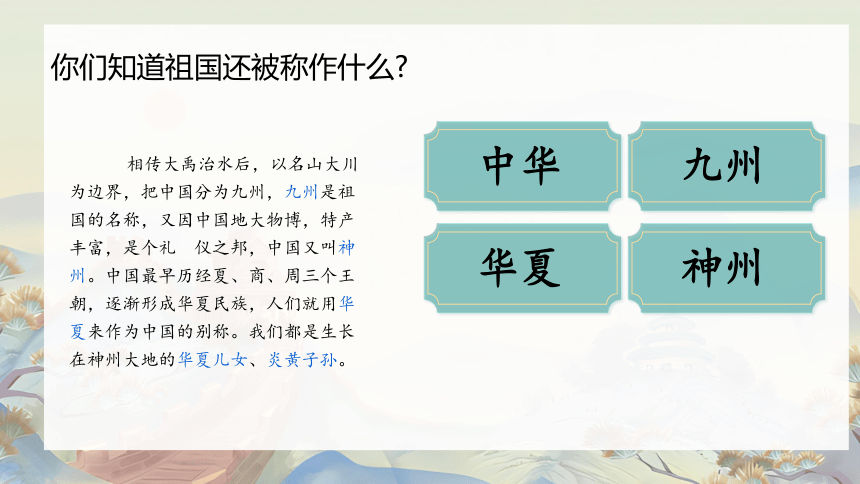 你们知道祖国还被称作什么?

相传大禹治水后，以名山大川为边界，把中国分为九州，九州是祖国的名称，又因中国地大物博，特产丰富，是个礼 仪之邦，中国又叫神州。中国最早历经夏、商、周三个王朝，逐渐形成华夏民族，人们就用华夏来作为中国的别称。我们都是生长在神州大地的华夏儿女、炎黄子孙。

中华

九州

华夏

神州